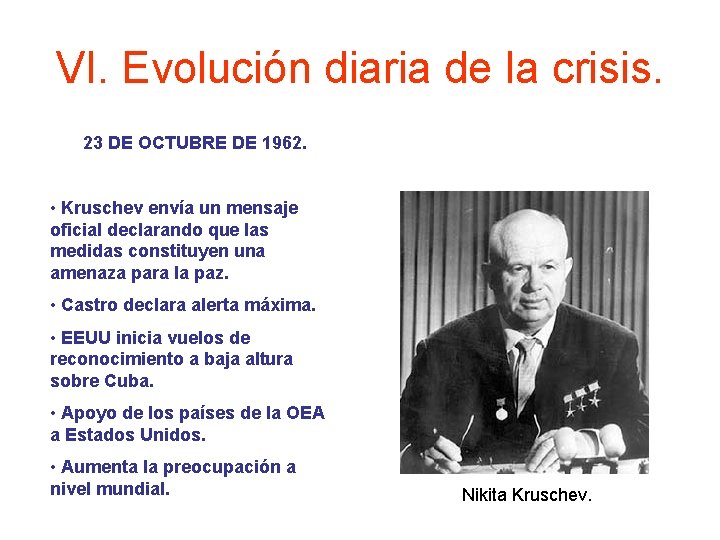 VI. Evolución diaria de la crisis.

23 DE OCTUBRE DE 1962.

• Kruschev envía un mensaje oficial declarando que las medidas constituyen una amenaza para la paz.

• Castro declara alerta máxima.

• EEUU inicia vuelos de reconocimiento a baja altura sobre Cuba.

• Apoyo de los países de la OEA a Estados Unidos.

• Aumenta la preocupación a nivel mundial.

Nikita Kruschev.